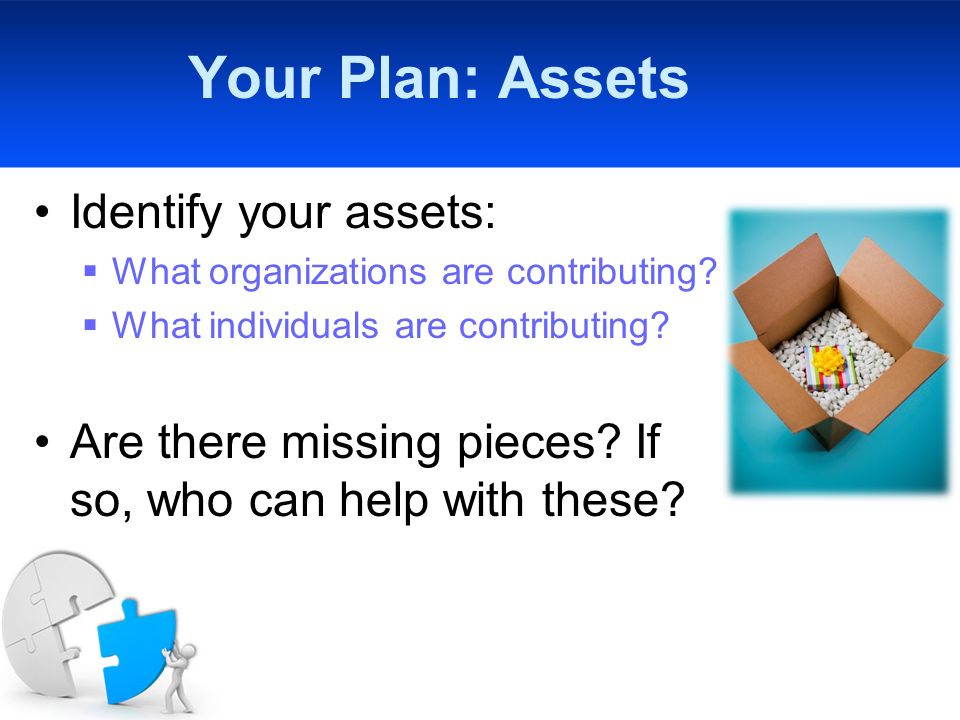 Your Plan: Assets

• Identify your assets:
  ▪ What organizations are contributing?
  ▪ What individuals are contributing?

• Are there missing pieces? If so, who can help with these?